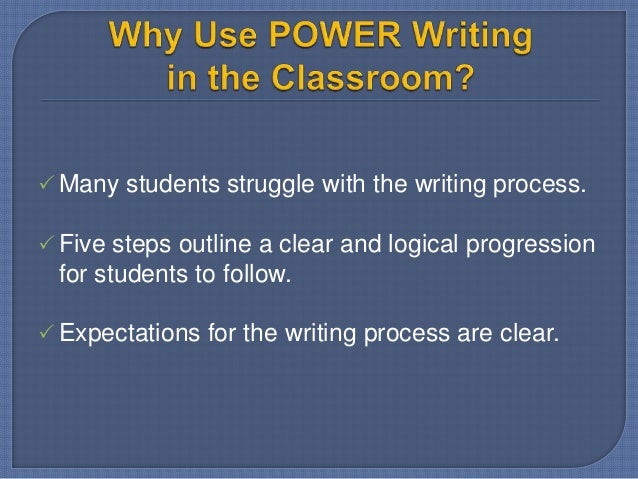 Why Use POWER Writing in the Classroom?

✓ Many students struggle with the writing process.

✓ Five steps outline a clear and logical progression for students to follow.

✓ Expectations for the writing process are clear.